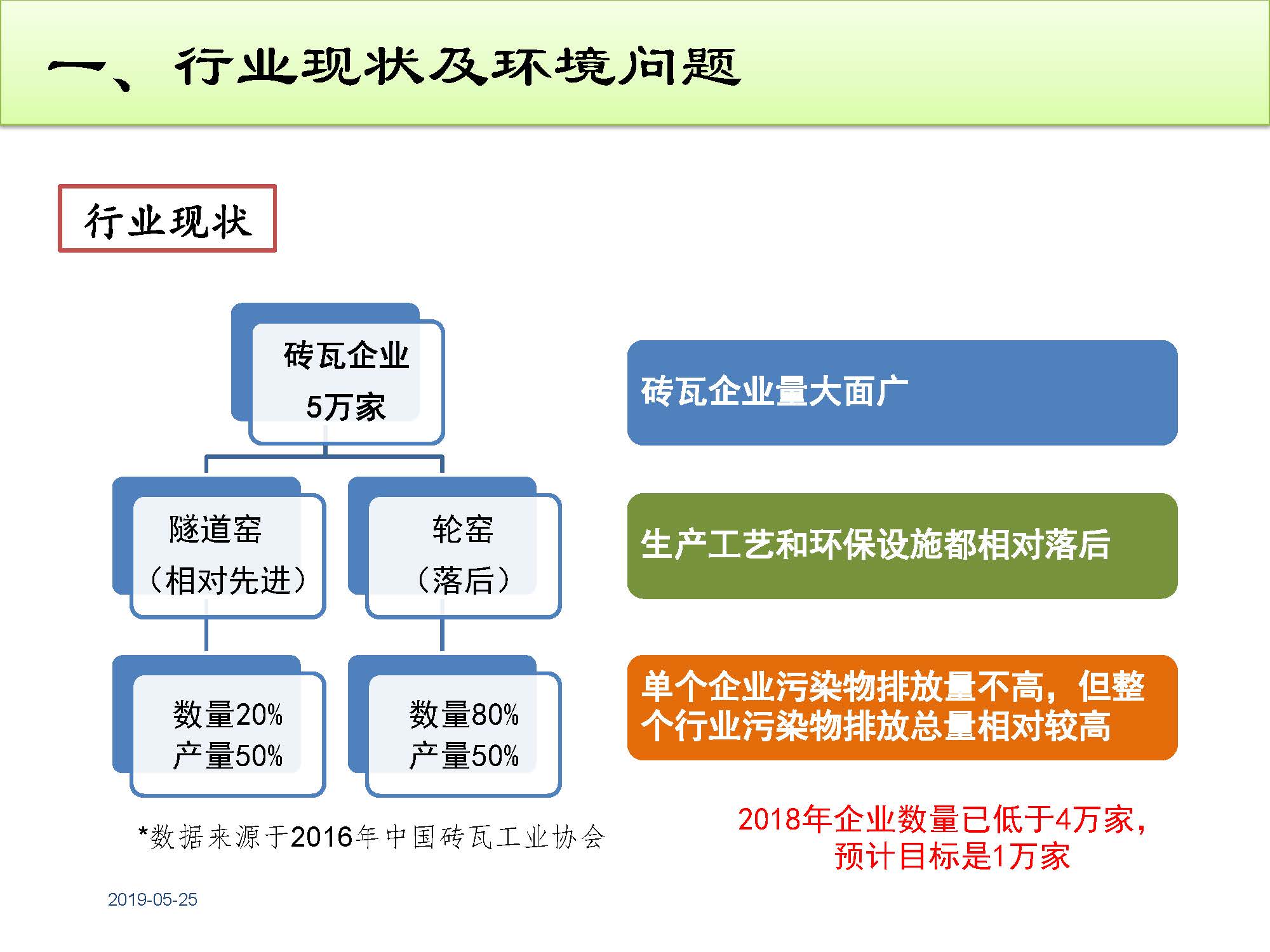 一、行业现状及环境问题

行业现状

砖瓦企业
5万家

隧道窑
（相对先进）

轮窑
（落后）

数量20%
产量50%

数量80%
产量50%

*数据来源于2016年中国砖瓦工业协会

砖瓦企业量大面广

生产工艺和环保设施都相对落后

单个企业污染物排放量不高，但整个行业污染物排放总量相对较高

2018年企业数量已低于4万家，预计目标是1万家

2019-05-25